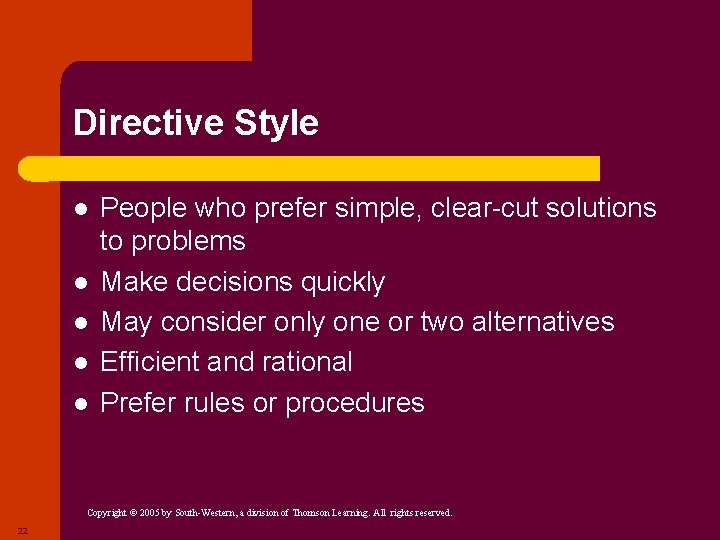 Directive Style

- People who prefer simple, clear-cut solutions to problems
- Make decisions quickly
- May consider only one or two alternatives
- Efficient and rational
- Prefer rules or procedures

Copyright © 2005 by South-Western, a division of Thomson Learning. All rights reserved.

22